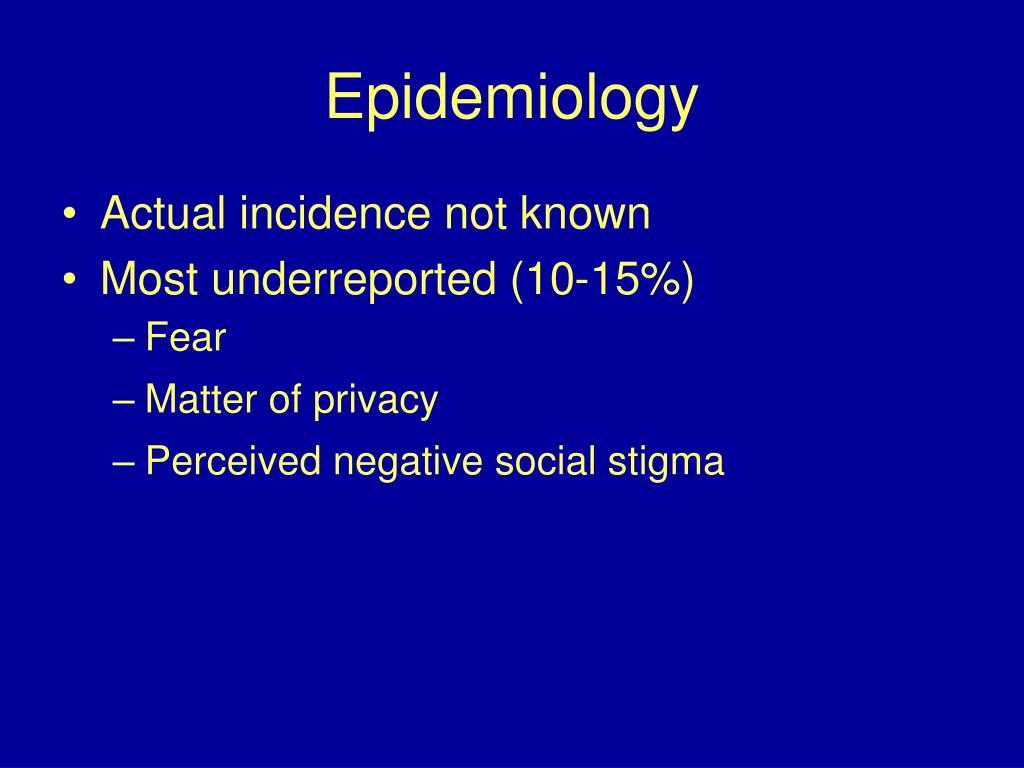 Epidemiology

• Actual incidence not known
• Most underreported (10-15%)
– Fear
– Matter of privacy
– Perceived negative social stigma